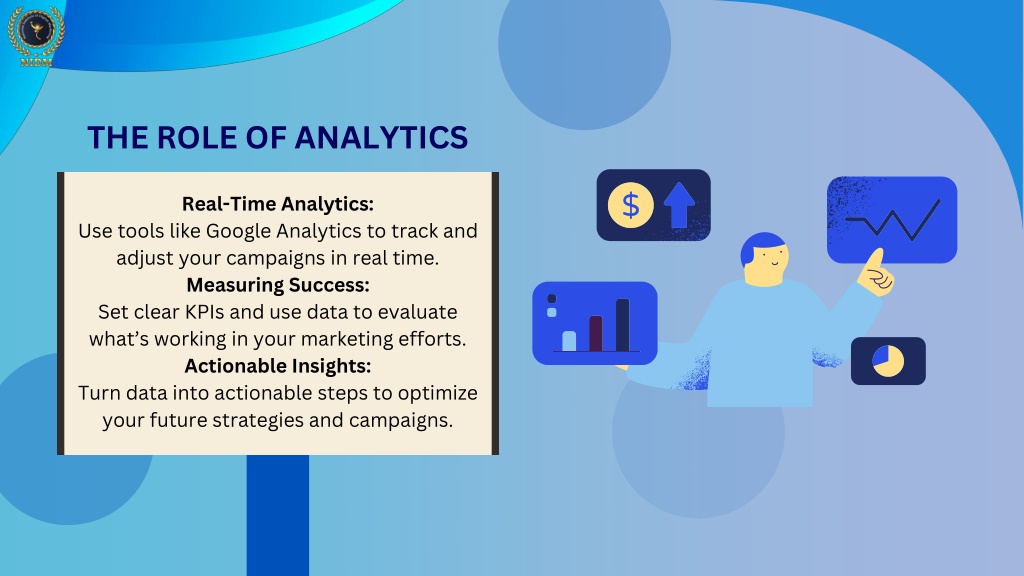 NIDM

THE ROLE OF ANALYTICS

Real-Time Analytics:
Use tools like Google Analytics to track and adjust your campaigns in real time.
Measuring Success:
Set clear KPIs and use data to evaluate what's working in your marketing efforts.
Actionable Insights:
Turn data into actionable steps to optimize your future strategies and campaigns.

$